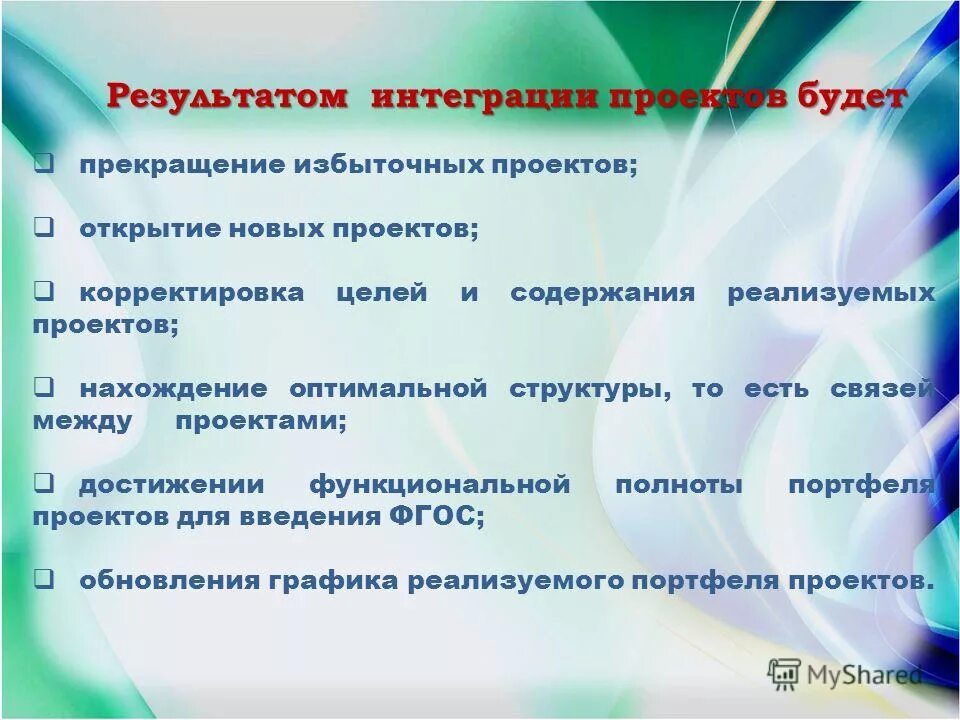 Результатом интеграции проектов будет

❑ прекращение избыточных проектов;

❑ открытие новых проектов;

❑ корректировка целей и содержания реализуемых проектов;

❑ нахождение оптимальной структуры, то есть связей между проектами;

❑ достижении функциональной полноты портфеля проектов для введения ФГОС;

❑ обновления графика реализуемого портфеля проектов.

MyShared